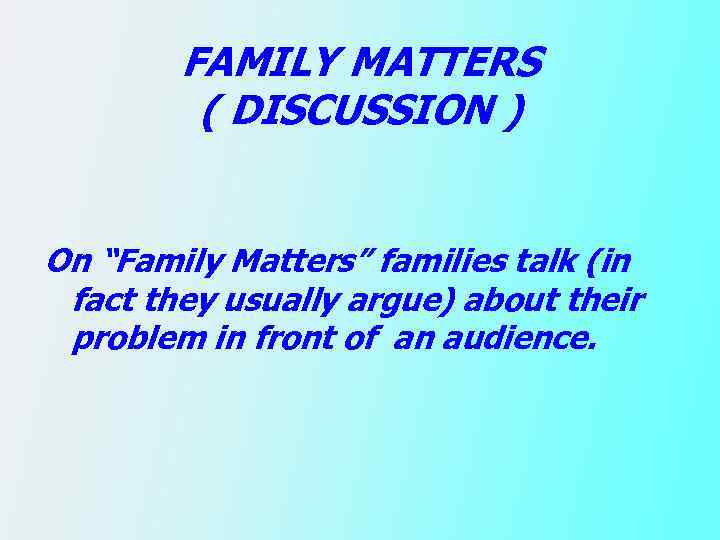 FAMILY MATTERS
( DISCUSSION )

On “Family Matters” families talk (in fact they usually argue) about their problem in front of  an audience.